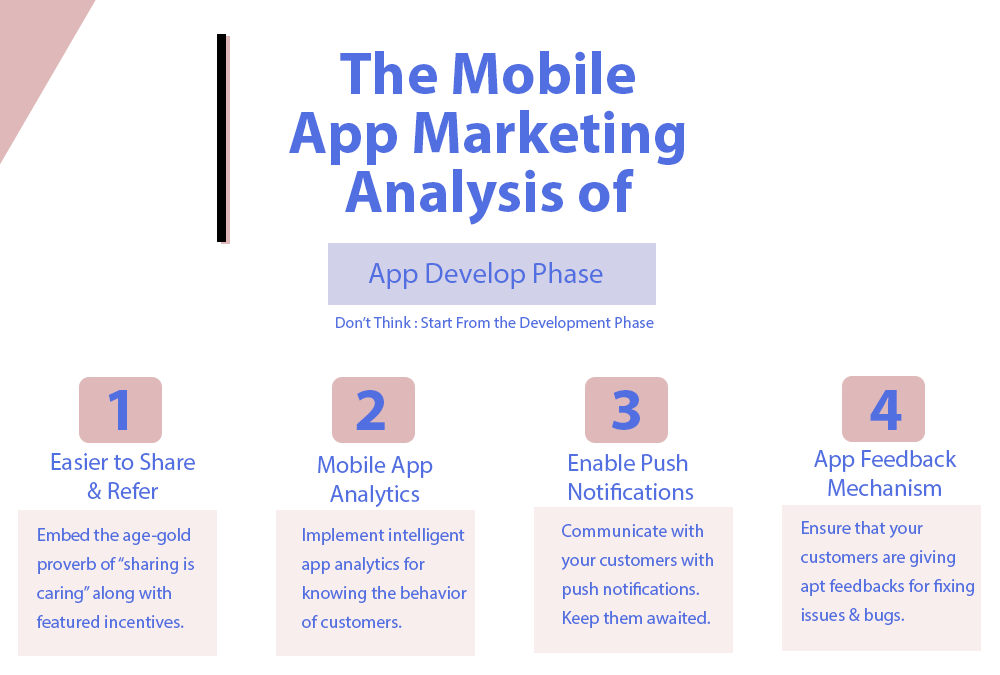 The Mobile App Marketing Analysis of

App Develop Phase

Don't Think : Start From the Development Phase

1

Easier to Share & Refer

Embed the age-gold proverb of "sharing is caring" along with featured incentives.

2

Mobile App Analytics

Implement intelligent app analytics for knowing the behavior of customers.

3

Enable Push Notifications

Communicate with your customers with push notifications. Keep them awaited.

4

App Feedback Mechanism

Ensure that your customers are giving apt feedbacks for fixing issues & bugs.